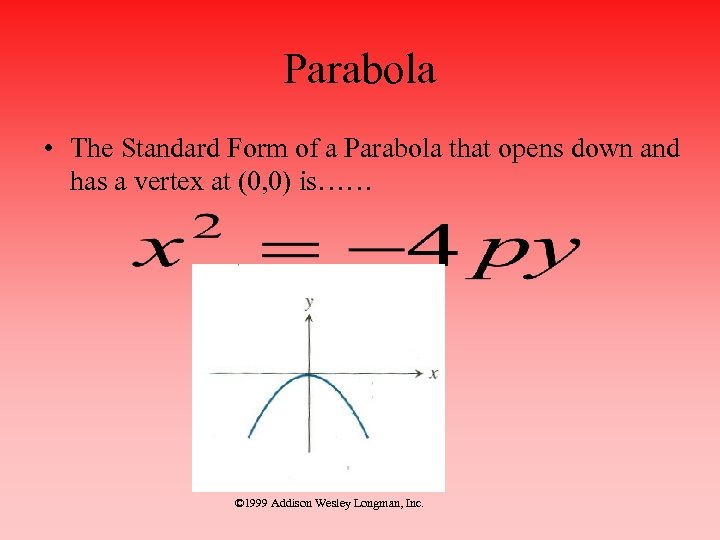 Parabola

• The Standard Form of a Parabola that opens down and has a vertex at (0,0) is……

$x^2 = -4py$

y

x

©1999 Addison Wesley Longman, Inc.